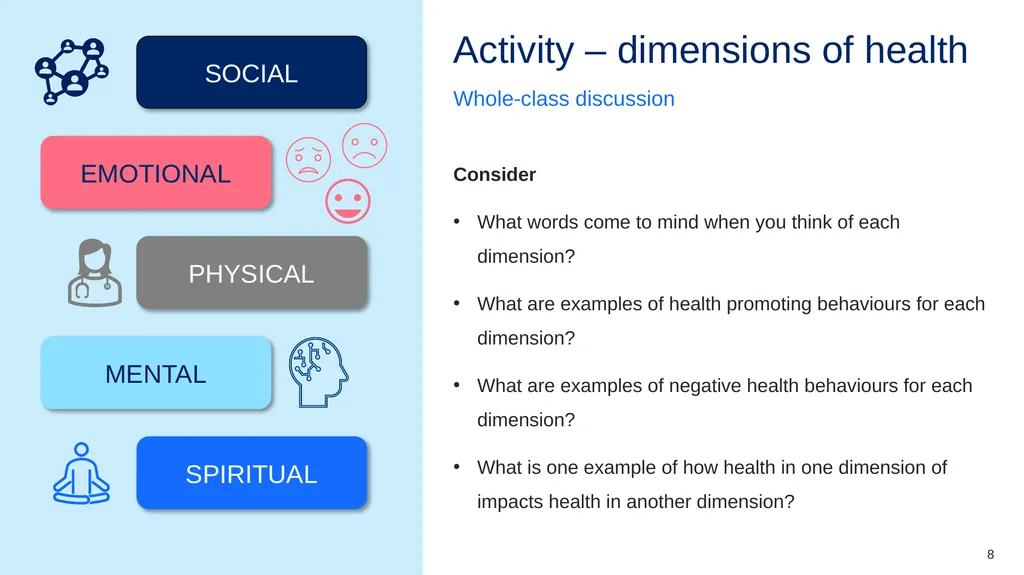 SOCIAL

EMOTIONAL

PHYSICAL

MENTAL

SPIRITUAL

Activity – dimensions of health

Whole-class discussion

Consider

• What words come to mind when you think of each dimension?

• What are examples of health promoting behaviours for each dimension?

• What are examples of negative health behaviours for each dimension?

• What is one example of how health in one dimension of impacts health in another dimension?

8